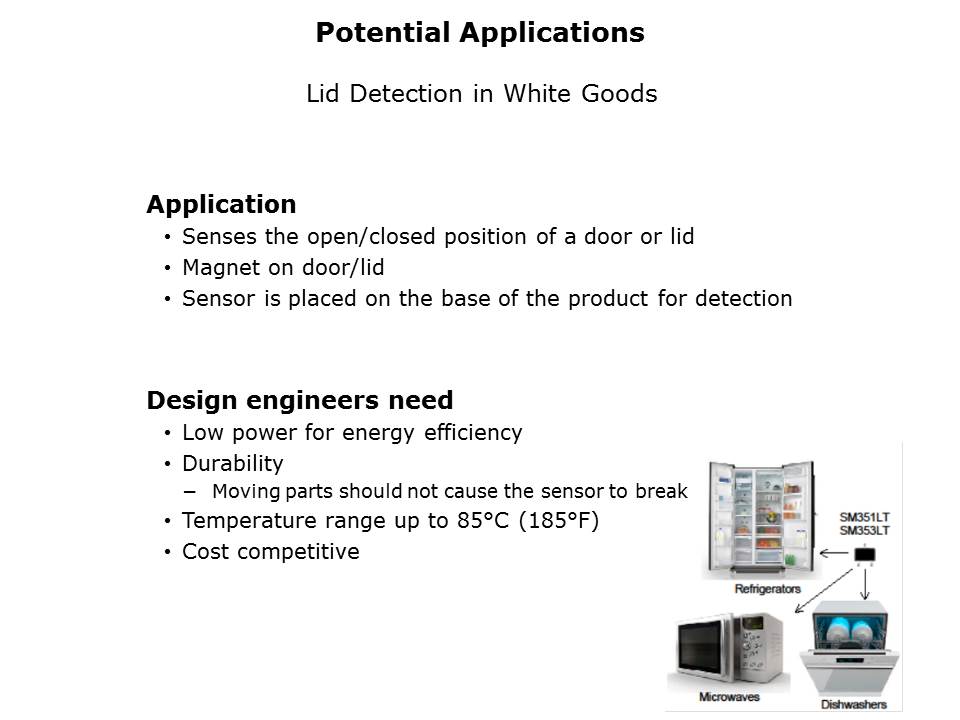 Potential Applications

Lid Detection in White Goods

Application
• Senses the open/closed position of a door or lid
• Magnet on door/lid
• Sensor is placed on the base of the product for detection

Design engineers need
• Low power for energy efficiency
• Durability
– Moving parts should not cause the sensor to break
• Temperature range up to 85°C (185°F)
• Cost competitive

SM351LT
SM353LT
Refrigerators
Microwaves
Dishwashers